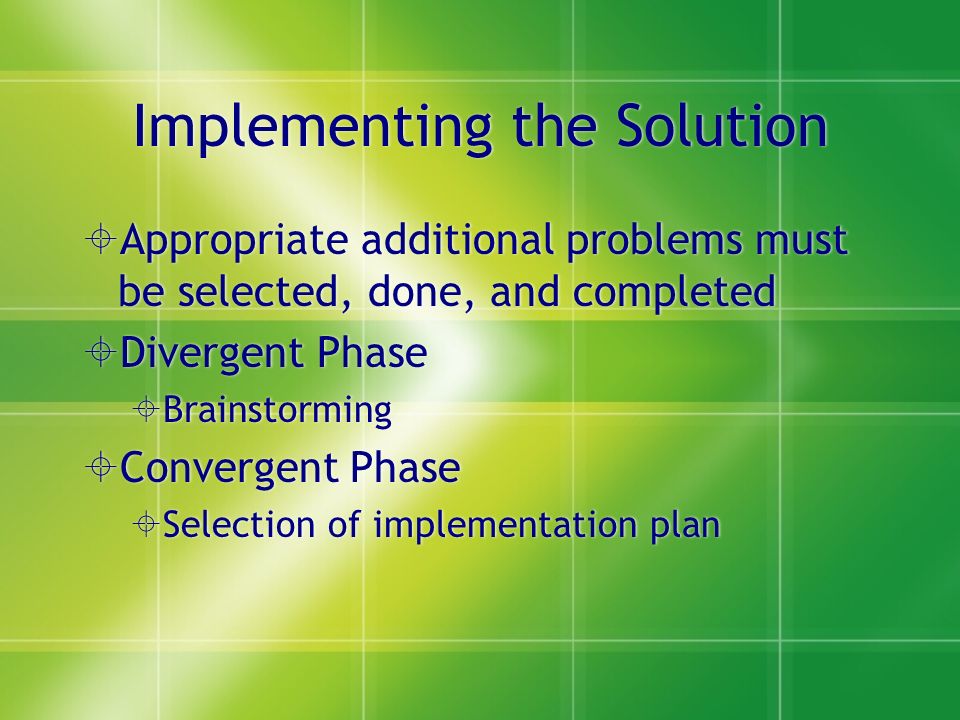 Implementing the Solution

Appropriate additional problems must be selected, done, and completed

Divergent Phase

Brainstorming

Convergent Phase

Selection of implementation plan